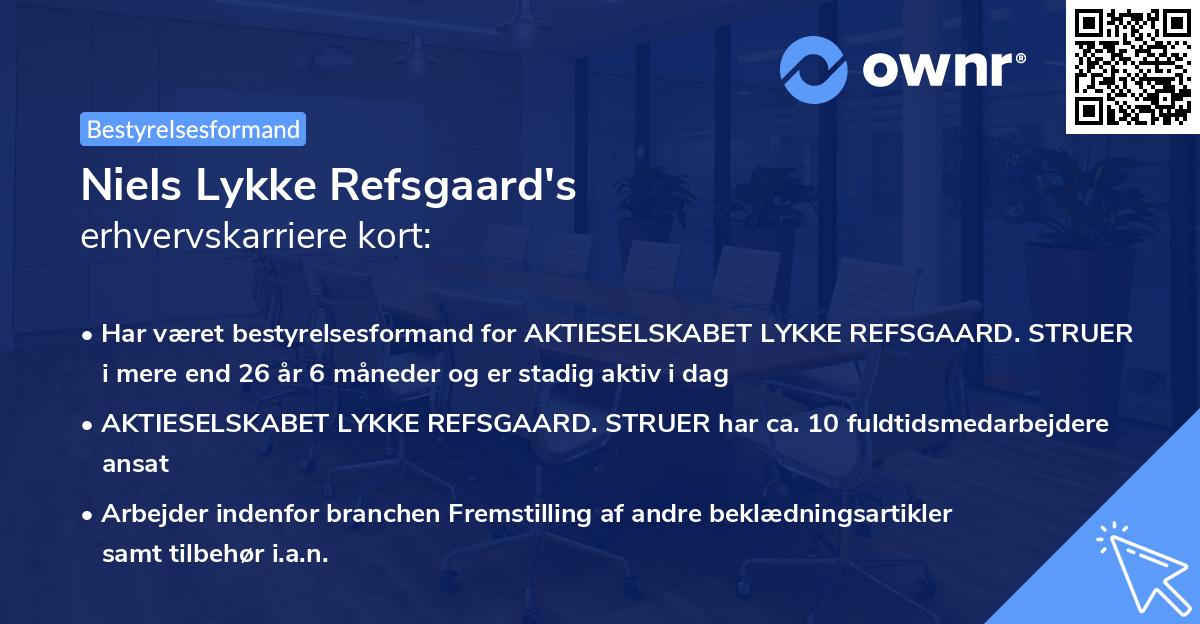 ownr®

Bestyrelsesformand

Niels Lykke Refsgaard's
erhvervskarriere kort:

• Har været bestyrelsesformand for AKTIESELSKABET LYKKE REFSGAARD. STRUER i mere end 26 år 6 måneder og er stadig aktiv i dag

• AKTIESELSKABET LYKKE REFSGAARD. STRUER har ca. 10 fuldtidsmedarbejdere ansat

• Arbejder indenfor branchen Fremstilling af andre beklædningsartikler samt tilbehør i.a.n.